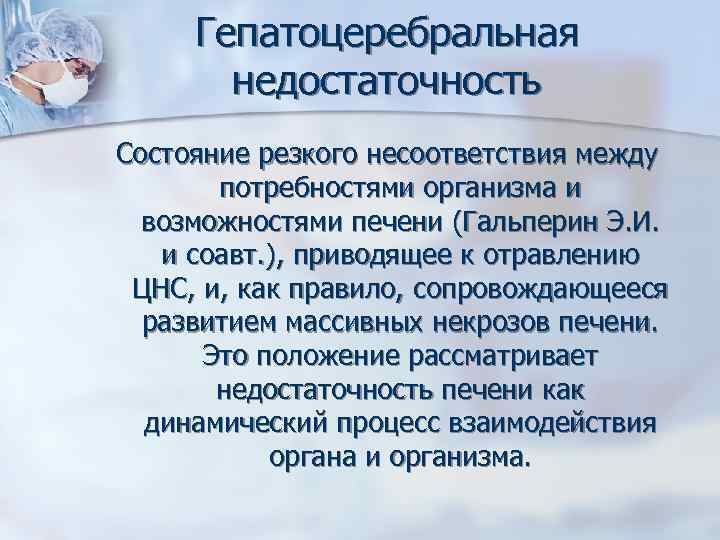 Гепатоцеребральная недостаточность

Состояние резкого несоответствия между потребностями организма и возможностями печени (Гальперин Э.И. и соавт.), приводящее к отравлению ЦНС, и, как правило, сопровождающееся развитием массивных некрозов печени. Это положение рассматривает недостаточность печени как динамический процесс взаимодействия органа и организма.